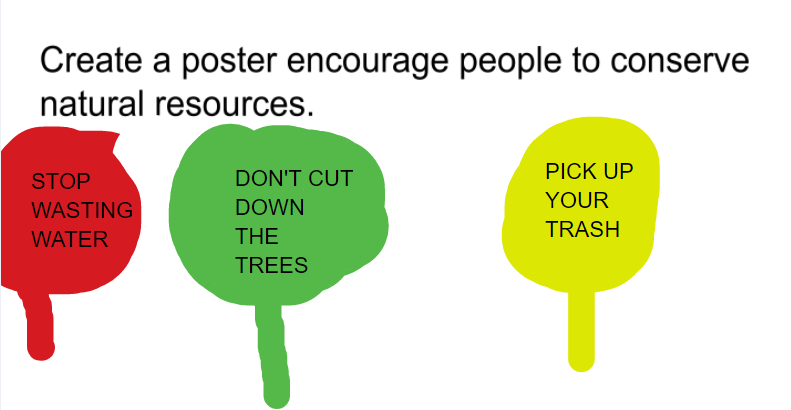 Create a poster encourage people to conserve natural resources.

STOP WASTING WATER

DON'T CUT DOWN THE TREES

PICK UP YOUR TRASH